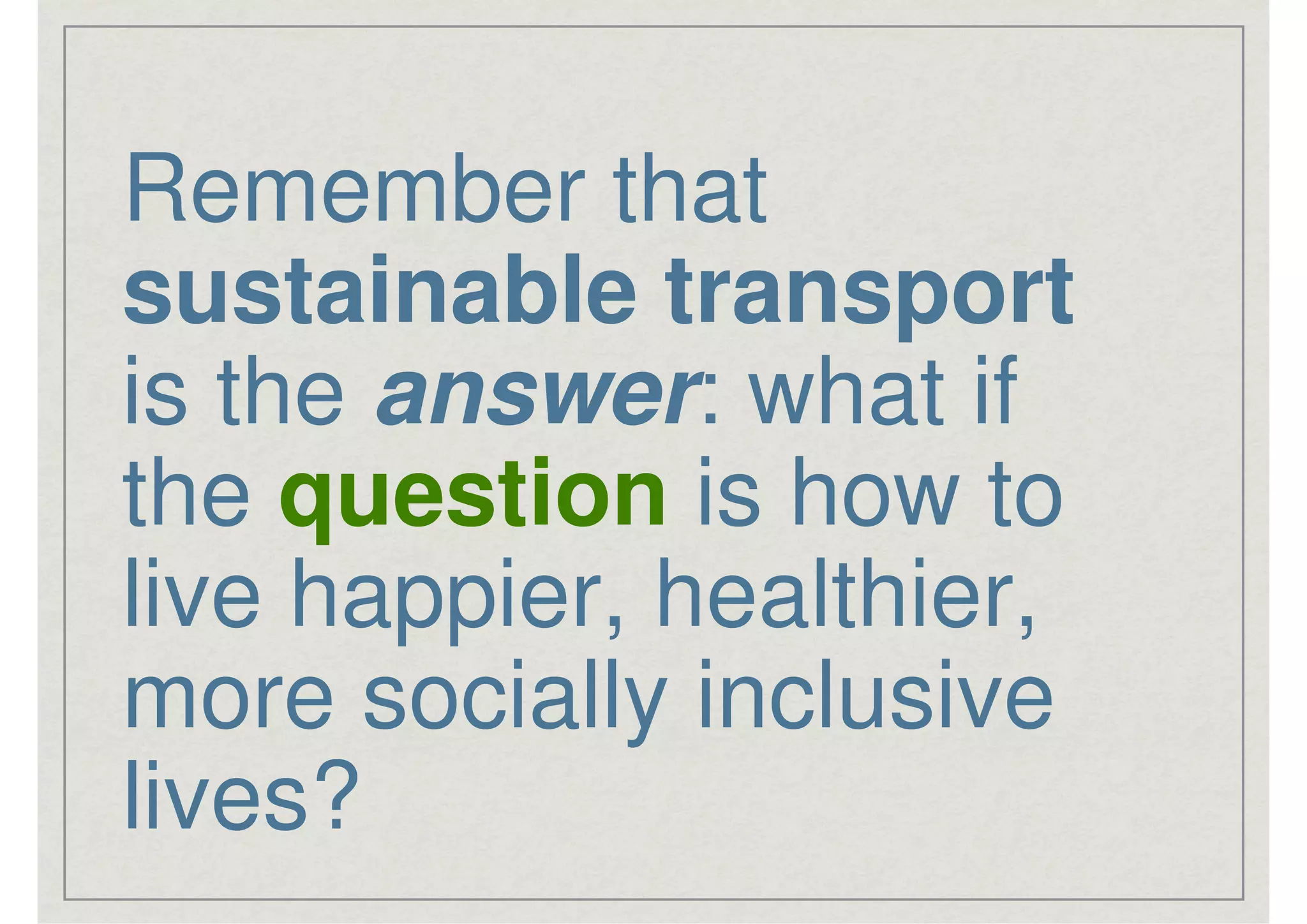 Remember that sustainable transport is the answer: what if the question is how to live happier, healthier, more socially inclusive lives?